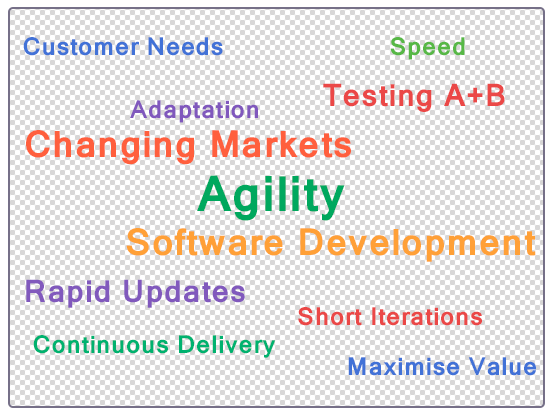 Customer Needs

Speed

Testing A+B

Adaptation

Changing Markets

Agility

Software Development

Rapid Updates

Short Iterations

Continuous Delivery

Maximise Value